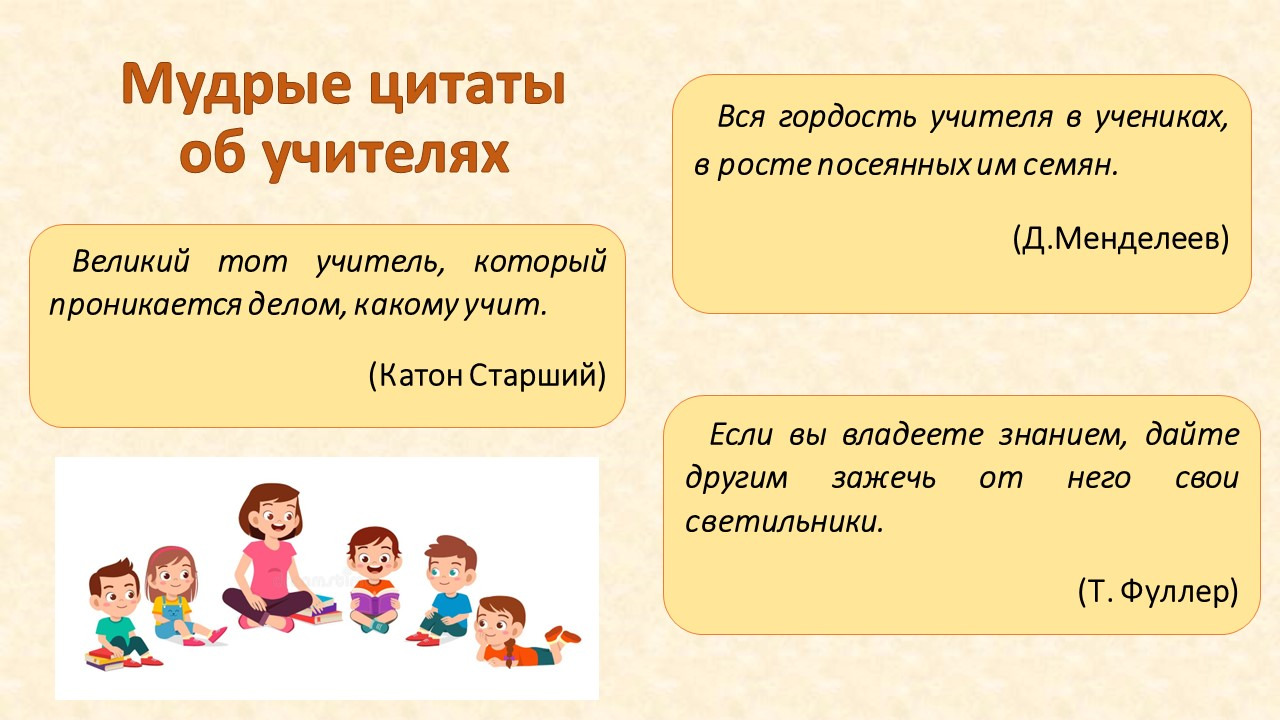 Мудрые цитаты об учителях

Великий тот учитель, который проникается делом, какому учит.

(Катон Старший)

Вся гордость учителя в учениках, в росте посеянных им семян.

(Д.Менделеев)

Если вы владеете знанием, дайте другим зажечь от него свои светильники.

(Т. Фуллер)